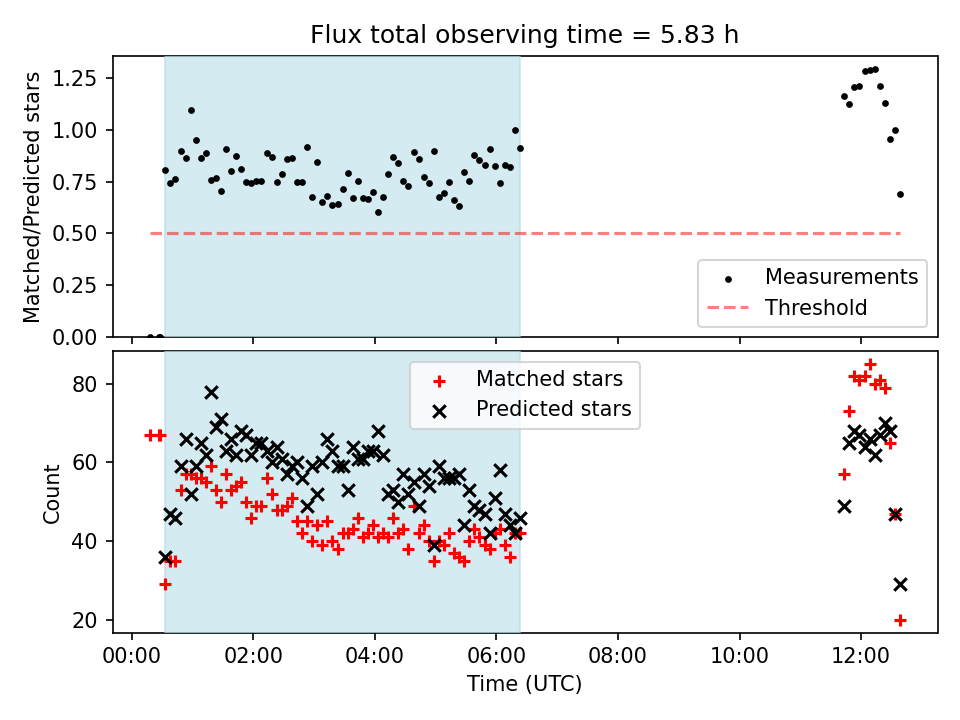 Flux total observing time = 5.83 h

Matched/Predicted stars

1.25
1.00
0.75
0.50
0.25
0.00

Measurements
Threshold

Count

80
60
40
20

Matched stars
Predicted stars

00:00 02:00 04:00 06:00 08:00 10:00 12:00

Time (UTC)